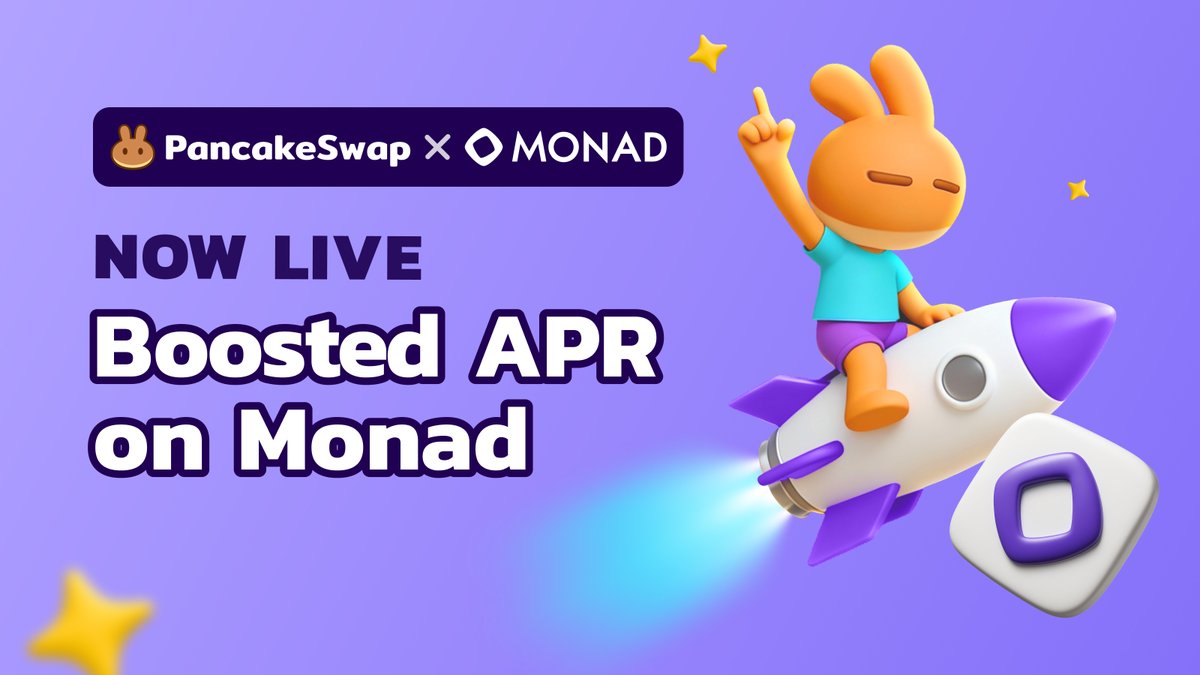 PancakeSwap × MONAD

NOW LIVE

Boosted APR on Monad